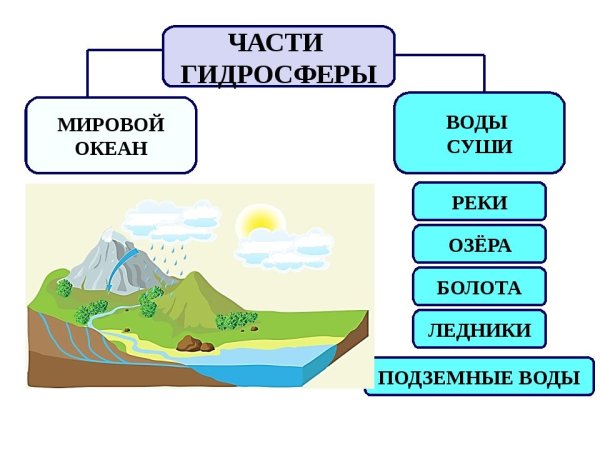 ЧАСТИ ГИДРОСФЕРЫ

МИРОВОЙ ОКЕАН

ВОДЫ СУШИ

РЕКИ

ОЗЁРА

БОЛОТА

ЛЕДНИКИ

ПОДЗЕМНЫЕ ВОДЫ